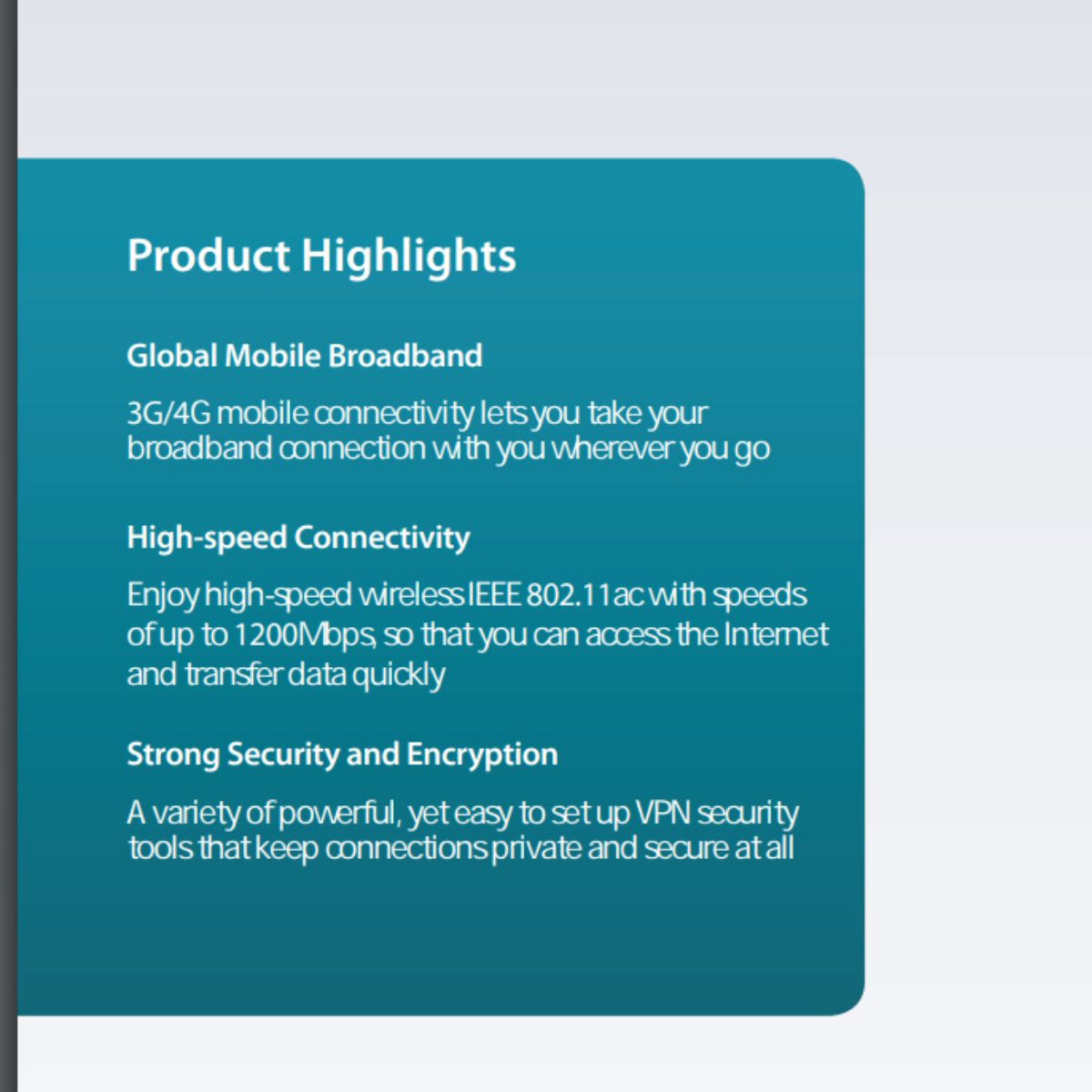 Product Highlights

Global Mobile Broadband

3G/4G mobile connectivity lets you take your broadband connection with you wherever you go

High-speed Connectivity

Enjoy high-speed wireless IEEE 802.11ac with speeds of up to 1200Mbps, so that you can access the Internet and transfer data quickly

Strong Security and Encryption

A variety of powerful, yet easy to set up VPN security tools that keep connections private and secure at all